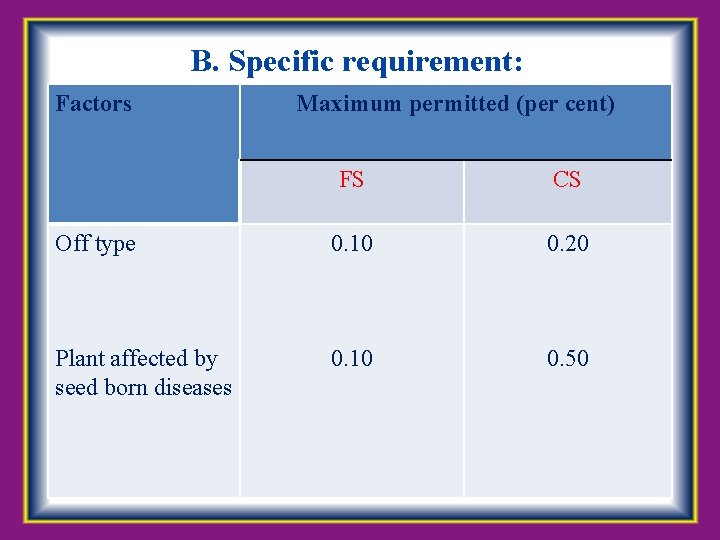 B. Specific requirement:

| Factors | Maximum permitted (per cent) | |
|---|---|---|
| | FS | CS |
| Off type | 0.10 | 0.20 |
| Plant affected by seed born diseases | 0.10 | 0.50 |